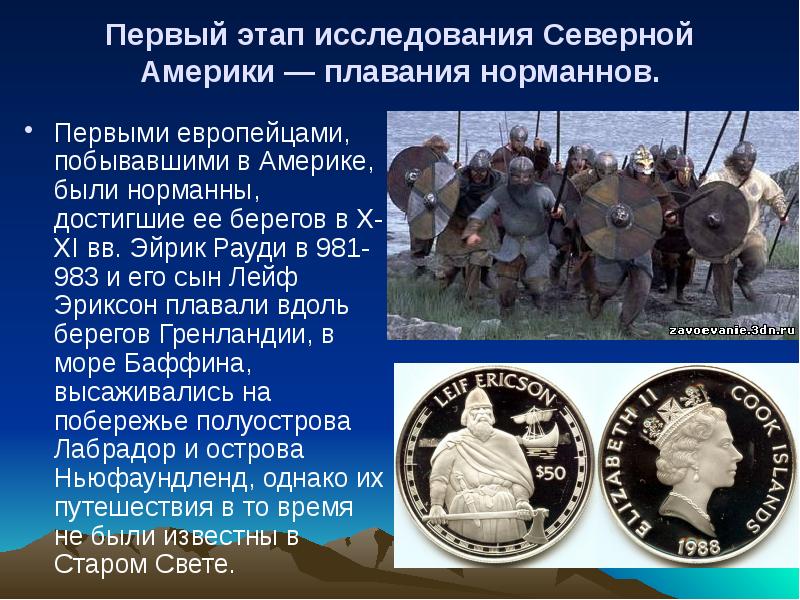 Первый этап исследования Северной Америки — плавания норманнов.

• Первыми европейцами, побывавшими в Америке, были норманны, достигшие ее берегов в X-XI вв. Эйрик Рауди в 981-983 и его сын Лейф Эриксон плавали вдоль берегов Гренландии, в море Баффина, высаживались на побережье полуострова Лабрадор и острова Ньюфаундленд, однако их путешествия в то время не были известны в Старом Свете.

zavoevanie.3dn.ru

LEIF ERICSON

$50

ELIZABETH II COOK ISLANDS

1988